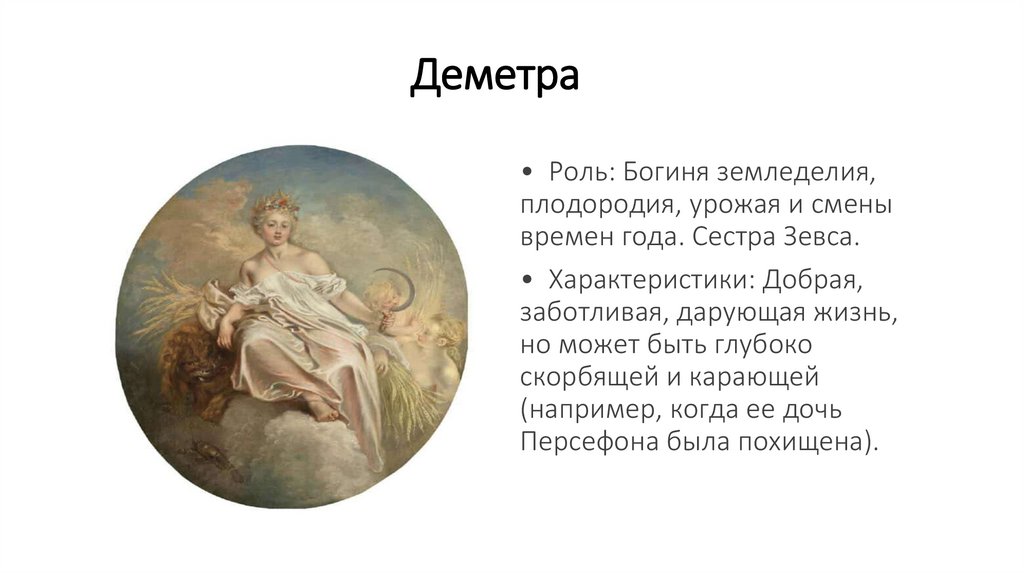 Деметра

• Роль: Богиня земледелия, плодородия, урожая и смены времен года. Сестра Зевса.

• Характеристики: Добрая, заботливая, дарующая жизнь, но может быть глубоко скорбящей и карающей (например, когда ее дочь Персефона была похищена).